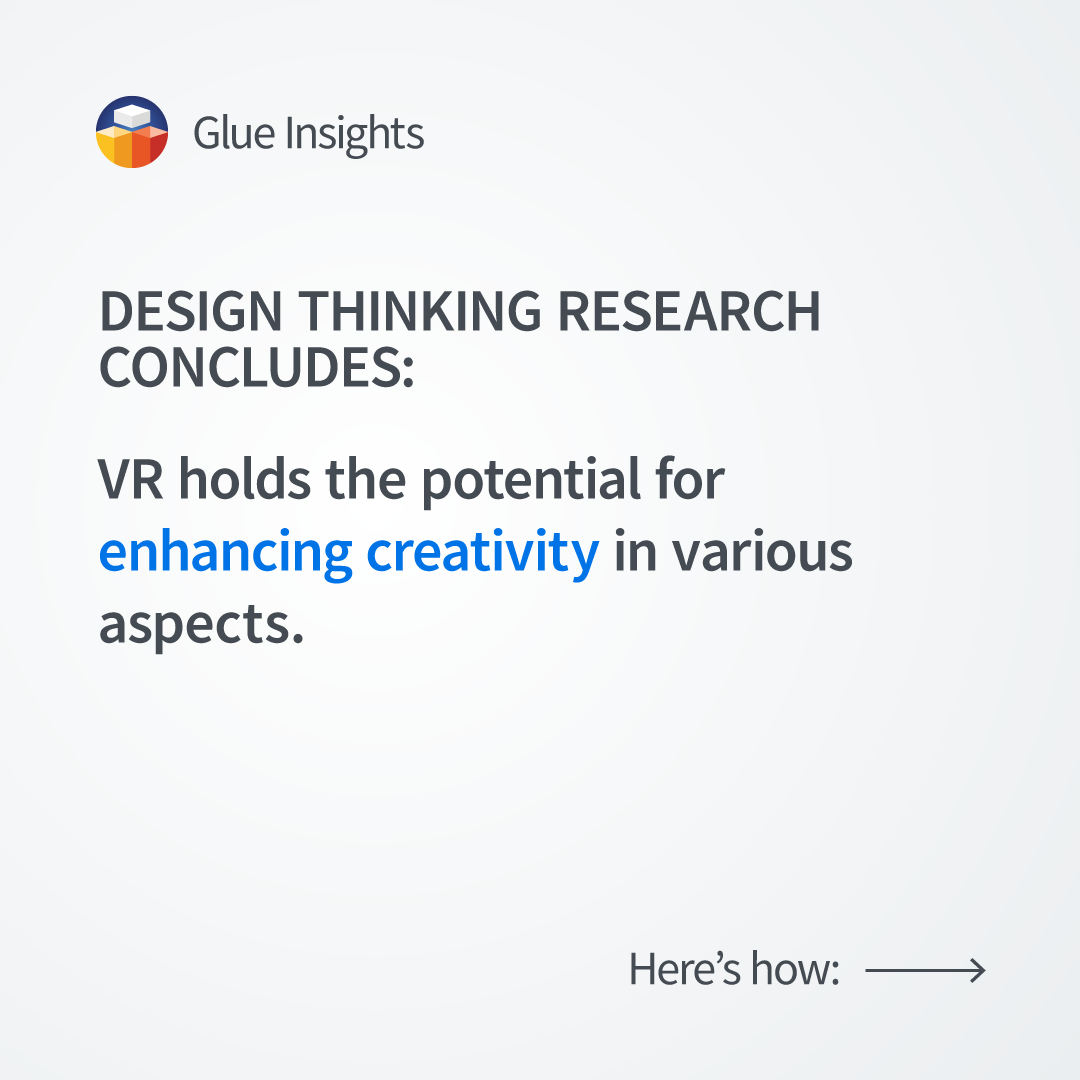 Glue Insights

DESIGN THINKING RESEARCH CONCLUDES:

VR holds the potential for enhancing creativity in various aspects.

Here’s how: